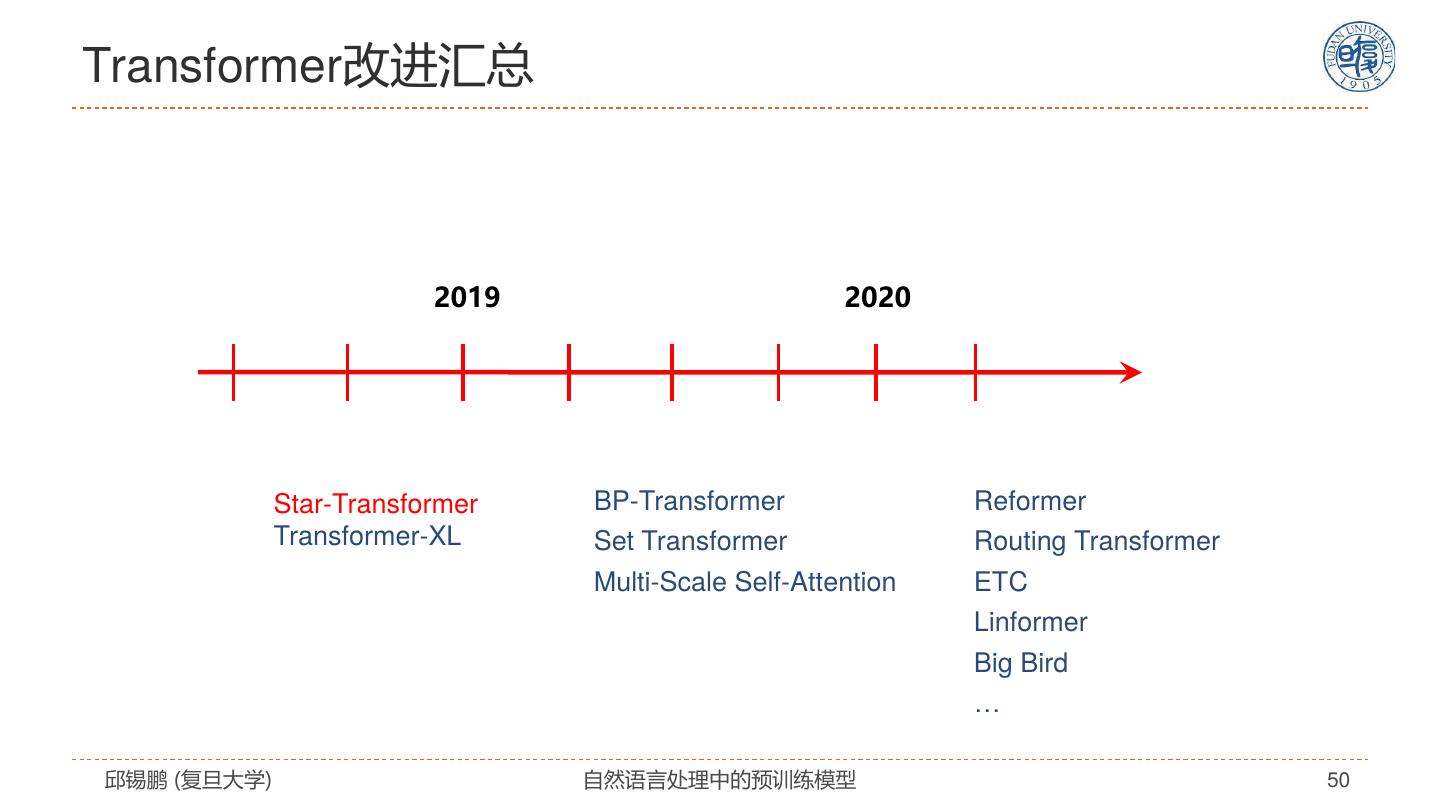 Transformer改进汇总

FUDAN UNIVERSITY 1905

2019

2020

Star-Transformer
Transformer-XL

BP-Transformer
Set Transformer
Multi-Scale Self-Attention

Reformer
Routing Transformer
ETC
Linformer
Big Bird
…

邱锡鹏 (复旦大学)

自然语言处理中的预训练模型

50